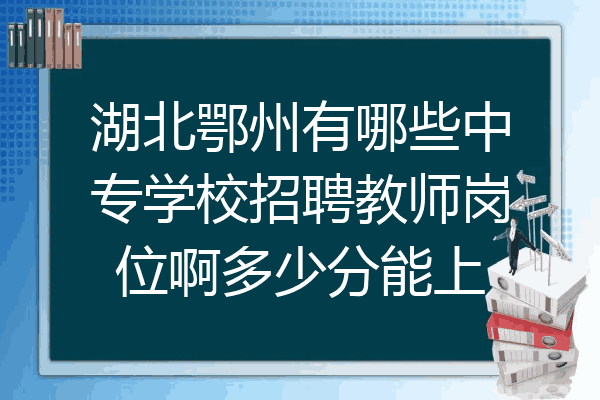 湖北鄂州有哪些中专学校招聘教师岗位啊多少分能上